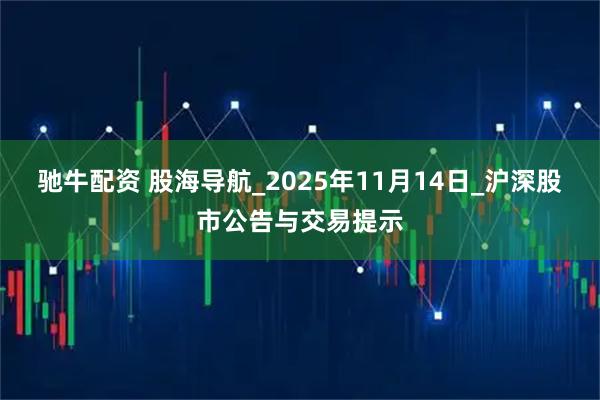 驰牛配资 股海导航_2025年11月14日_沪深股市公告与交易提示